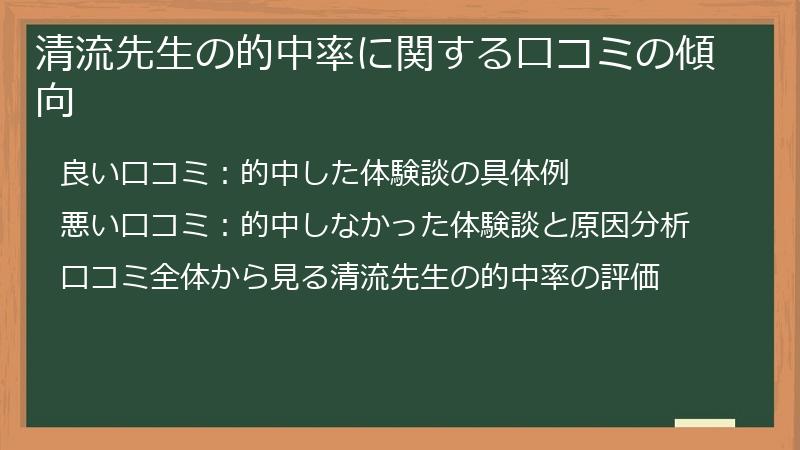 清流先生の的中率に関する口コミの傾向

良い口コミ：的中した体験談の具体例

悪い口コミ：的中しなかった体験談と原因分析

口コミ全体から見る清流先生の的中率の評価